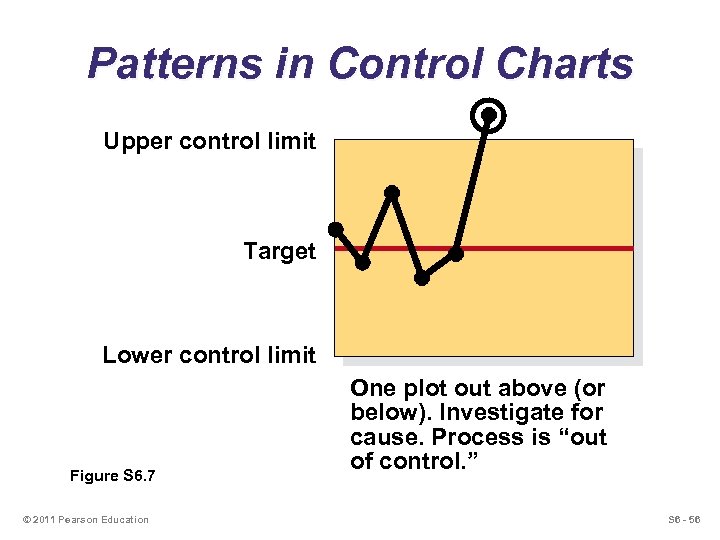 Patterns in Control Charts

Upper control limit

Target

Lower control limit

One plot out above (or below). Investigate for cause. Process is “out of control.”

Figure S6.7

© 2011 Pearson Education

S6 - 56